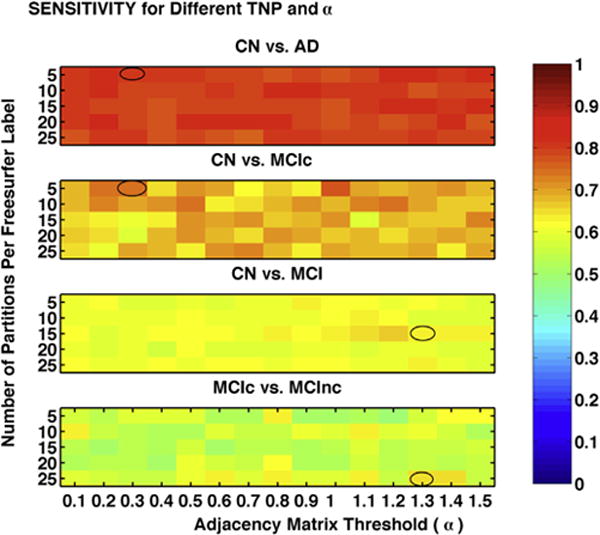 SENSITIVITY for Different TNP and $\alpha$

CN vs. AD

5
10
15
20
25

CN vs. MCIc

5
10
15
20
25

CN vs. MCI

5
10
15
20
25

MCIc vs. MCInc

5
10
15
20
25

Number of Partitions Per Freesurfer Label

0.1 0.2 0.3 0.4 0.5 0.6 0.7 0.8 0.9 1 1.1 1.2 1.3 1.4 1.5

Adjacency Matrix Threshold ( $\alpha$ )

1
0.9
0.8
0.7
0.6
0.5
0.4
0.3
0.2
0.1
0